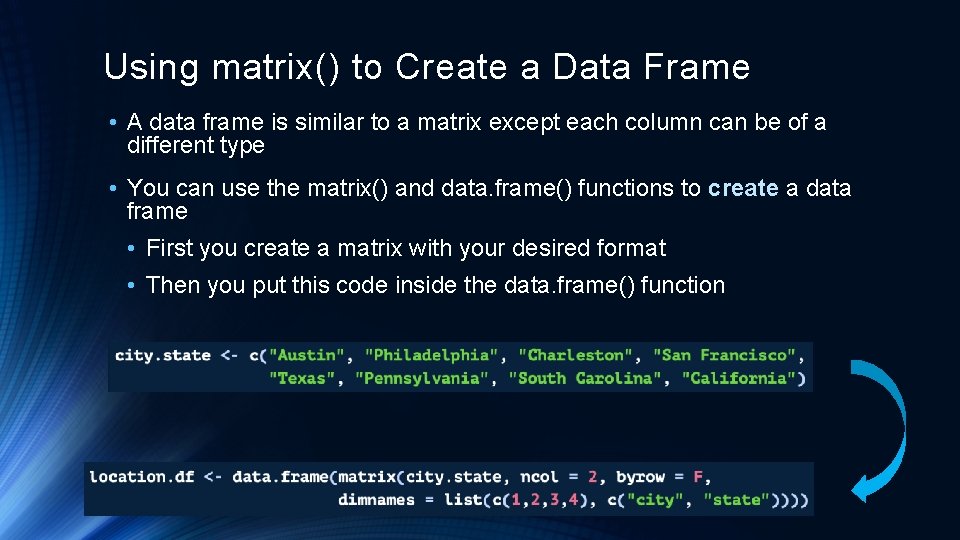 Using matrix() to Create a Data Frame

• A data frame is similar to a matrix except each column can be of a different type

• You can use the matrix() and data.frame() functions to create a data frame

• First you create a matrix with your desired format

• Then you put this code inside the data.frame() function

city.state <- c("Austin", "Philadelphia", "Charleston", "San Francisco",
"Texas", "Pennsylvania", "South Carolina", "California")

location.df <- data.frame(matrix(city.state, ncol = 2, byrow = F,
dimnames = list(c(1,2,3,4), c("city", "state"))))